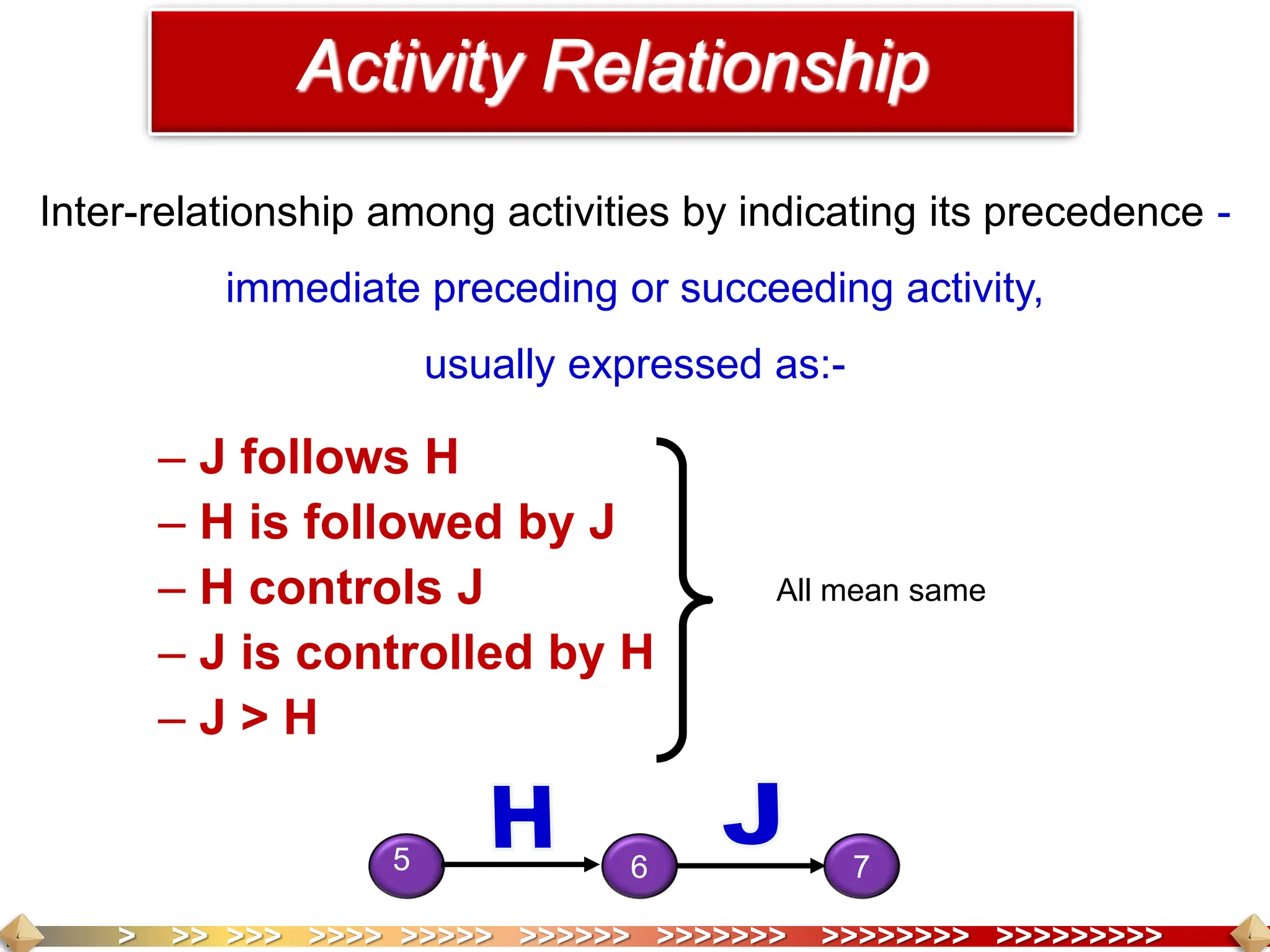 Activity Relationship

Inter-relationship among activities by indicating its precedence - immediate preceding or succeeding activity, usually expressed as:-

– J follows H
– H is followed by J
– H controls J
– J is controlled by H
– J > H

All mean same

H J

5 6 7

> >> >>> >>>> >>>>> >>>>>> >>>>>>> >>>>>>>> >>>>>>>>>